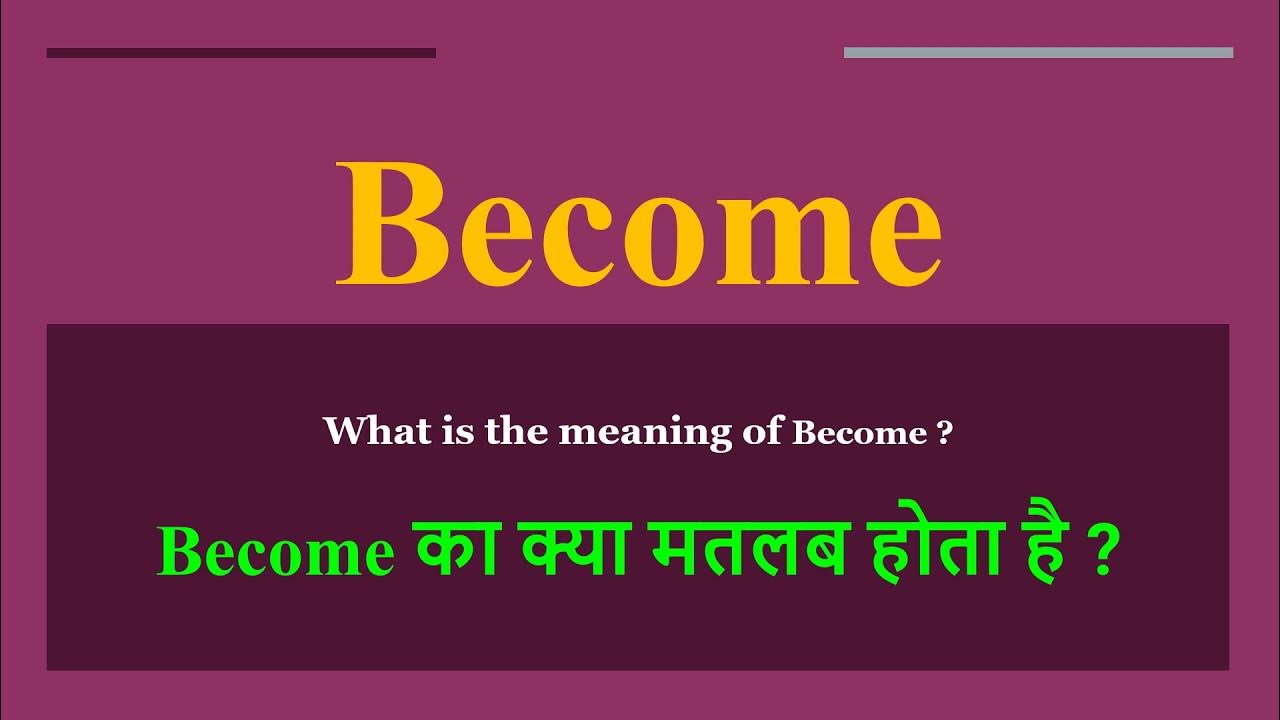 Become

What is the meaning of Become ?

Become का क्या मतलब होता है ?